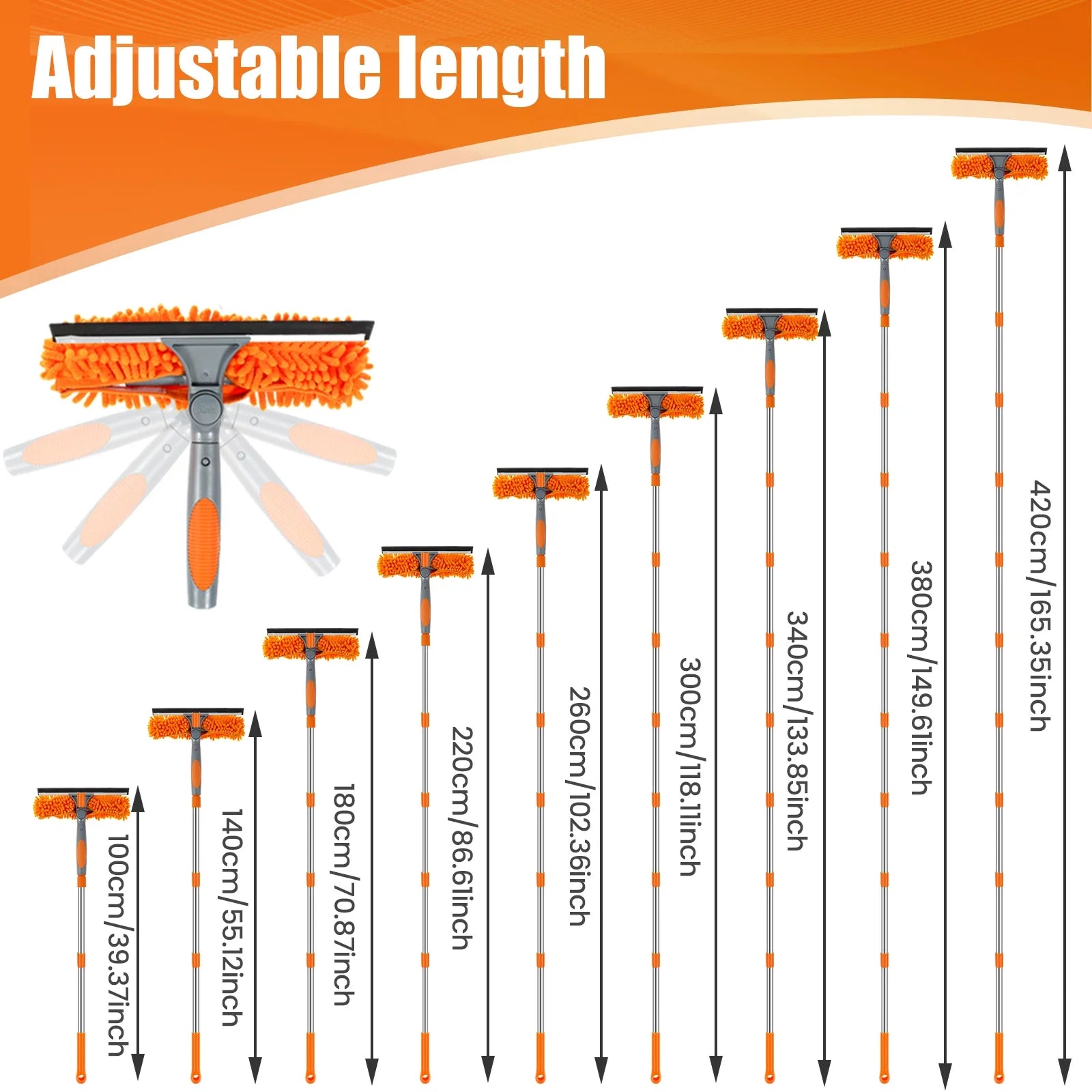 Adjustable length

100cm/39.37inch

140cm/55.12inch

180cm/70.87inch

220cm/86.61inch

260cm/102.36inch

300cm/118.11inch

340cm/133.85inch

380cm/149.61inch

420cm/165.35inch